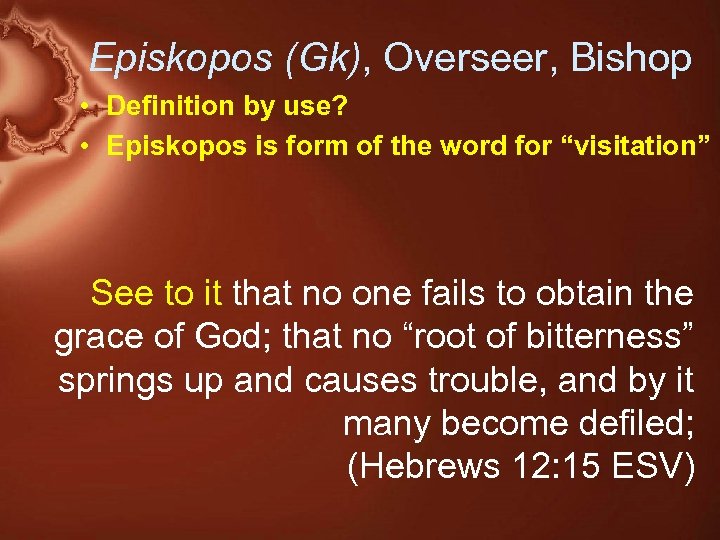 Episkopos (Gk), Overseer, Bishop

• Definition by use?
• Episkopos is form of the word for “visitation”

See to it that no one fails to obtain the grace of God; that no “root of bitterness” springs up and causes trouble, and by it many become defiled;
(Hebrews 12:15 ESV)